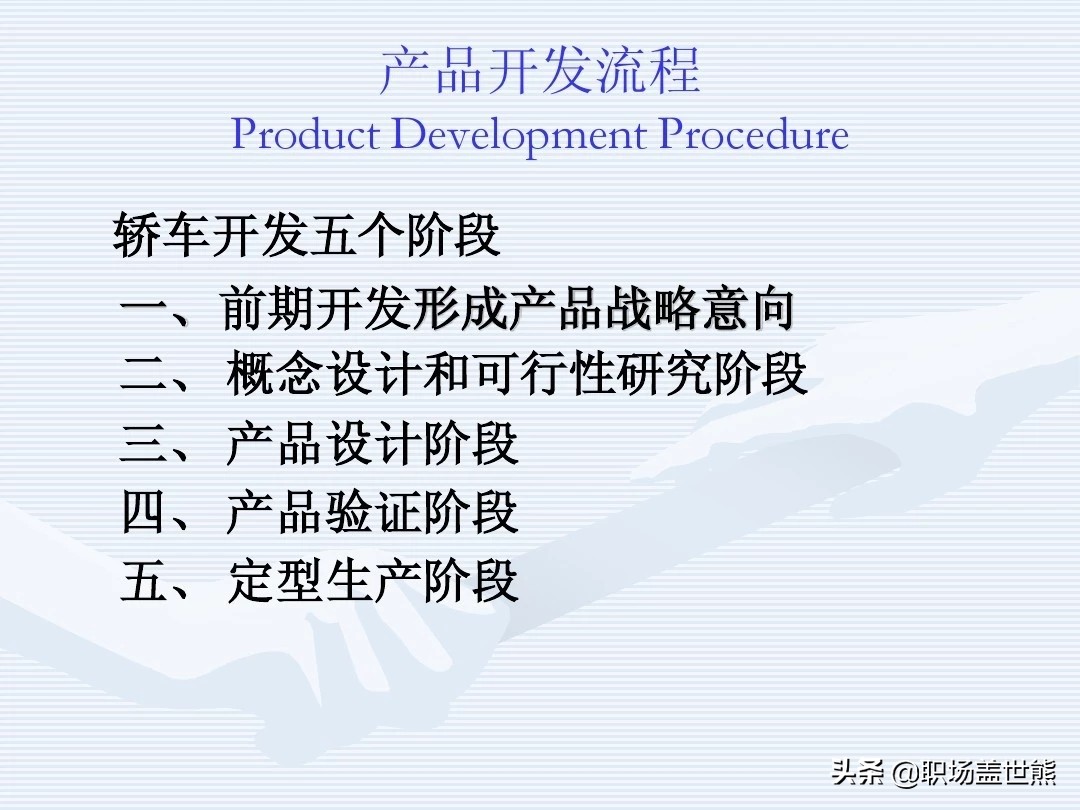 产品开发流程
Product Development Procedure

轿车开发五个阶段

一、前期开发形成产品战略意向
二、 概念设计和可行性研究阶段
三、 产品设计阶段
四、 产品验证阶段
五、 定型生产阶段

头条 @职场盖世熊